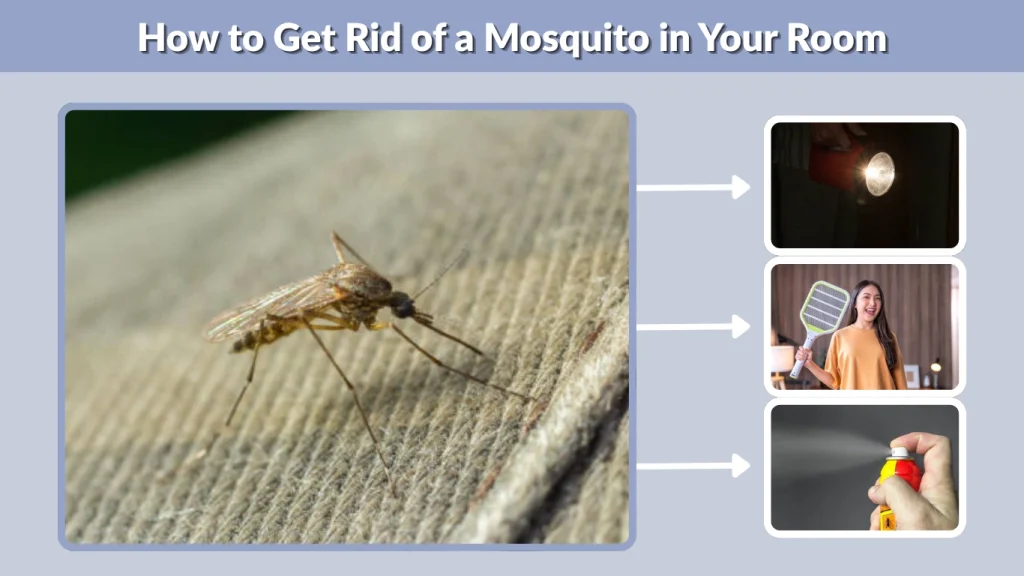 How to Get Rid of a Mosquito in Your Room